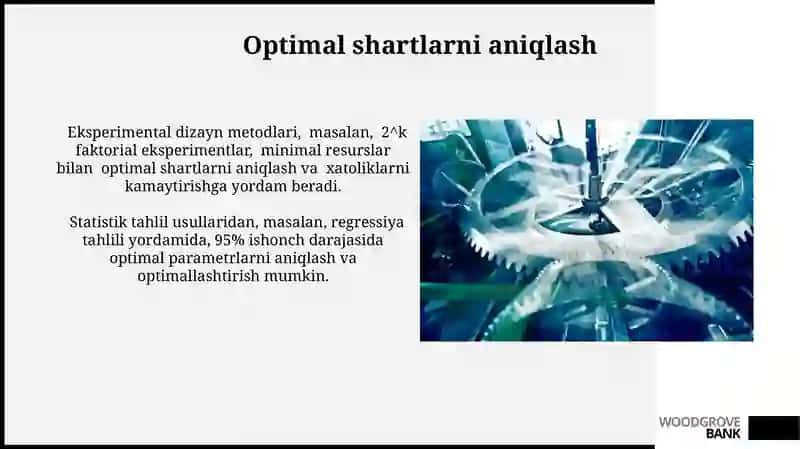 Optimal shartlarni aniqlash

Eksperimental dizayn metodlari, masalan, 2^k faktorial eksperimentlar, minimal resurslar bilan optimal shartlarni aniqlash va xatoliklarni kamaytirishga yordam beradi.

Statistik tahlil usullaridan, masalan, regressiya tahlili yordamida, 95% ishonch darajasida optimal parametrlarni aniqlash va optimallashtirish mumkin.

WOODGROVE BANK